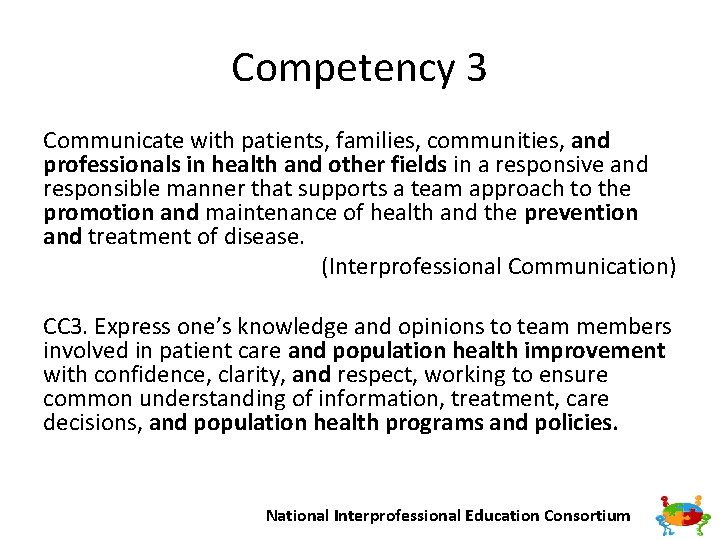 Competency 3

Communicate with patients, families, communities, and professionals in health and other fields in a responsive and responsible manner that supports a team approach to the promotion and maintenance of health and the prevention and treatment of disease.

(Interprofessional Communication)

CC3. Express one's knowledge and opinions to team members involved in patient care and population health improvement with confidence, clarity, and respect, working to ensure common understanding of information, treatment, care decisions, and population health programs and policies.

National Interprofessional Education Consortium